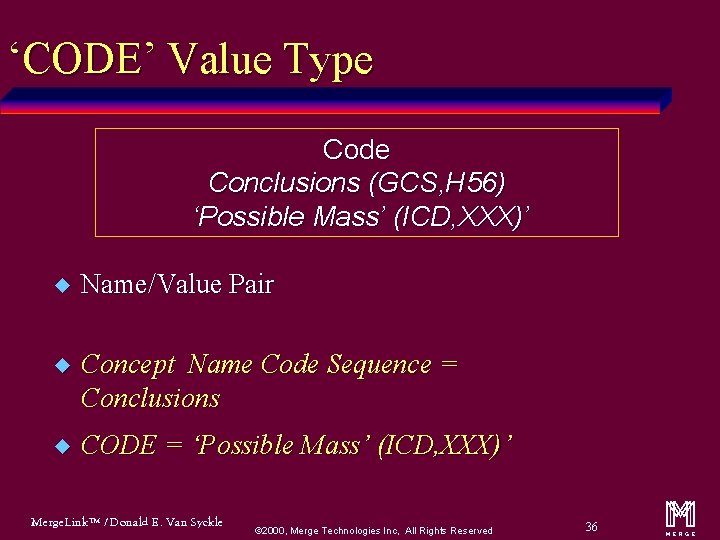 ‘CODE’ Value Type

Code
Conclusions (GCS,H56)
‘Possible Mass’ (ICD,XXX)’

Name/Value Pair

Concept Name Code Sequence = Conclusions

CODE = ‘Possible Mass’ (ICD,XXX)’

MergeLink™ / Donald E. Van Syckle

©2000, Merge Technologies Inc, All Rights Reserved

36

MERGE